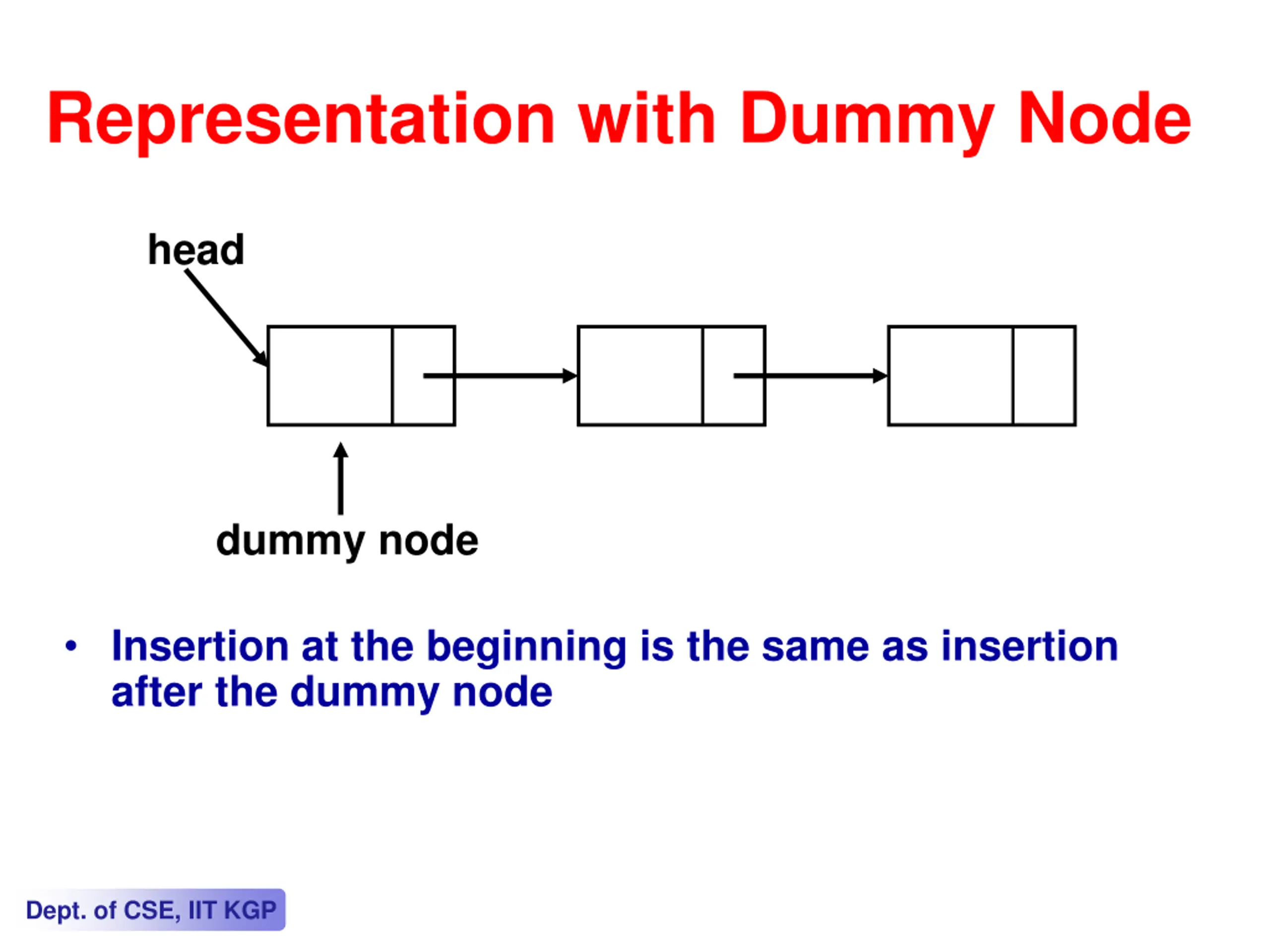 Representation with Dummy Node

head

dummy node

• Insertion at the beginning is the same as insertion after the dummy node

Dept. of CSE, IIT KGP